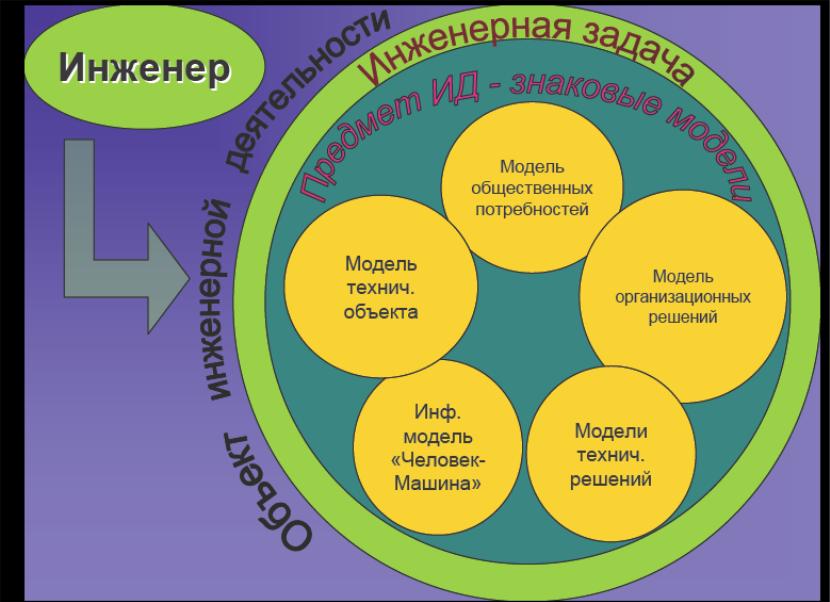 Инженер

Объект инженерной деятельности

Инженерная задача

Предмет ИД - знаковые модели

Модель общественных потребностей

Модель технич. объекта

Модель организационных решений

Инф. модель «Человек-Машина»

Модели технич. решений